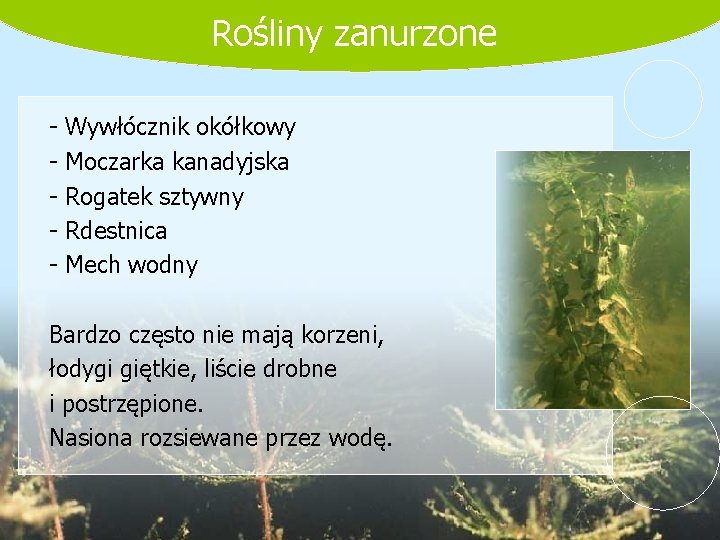 Rośliny zanurzone

- Wywłócznik okółkowy
- Moczarka kanadyjska
- Rogatek sztywny
- Rdestnica
- Mech wodny

Bardzo często nie mają korzeni, łodygi giętkie, liście drobne i postrzępione.
Nasiona rozsiewane przez wodę.